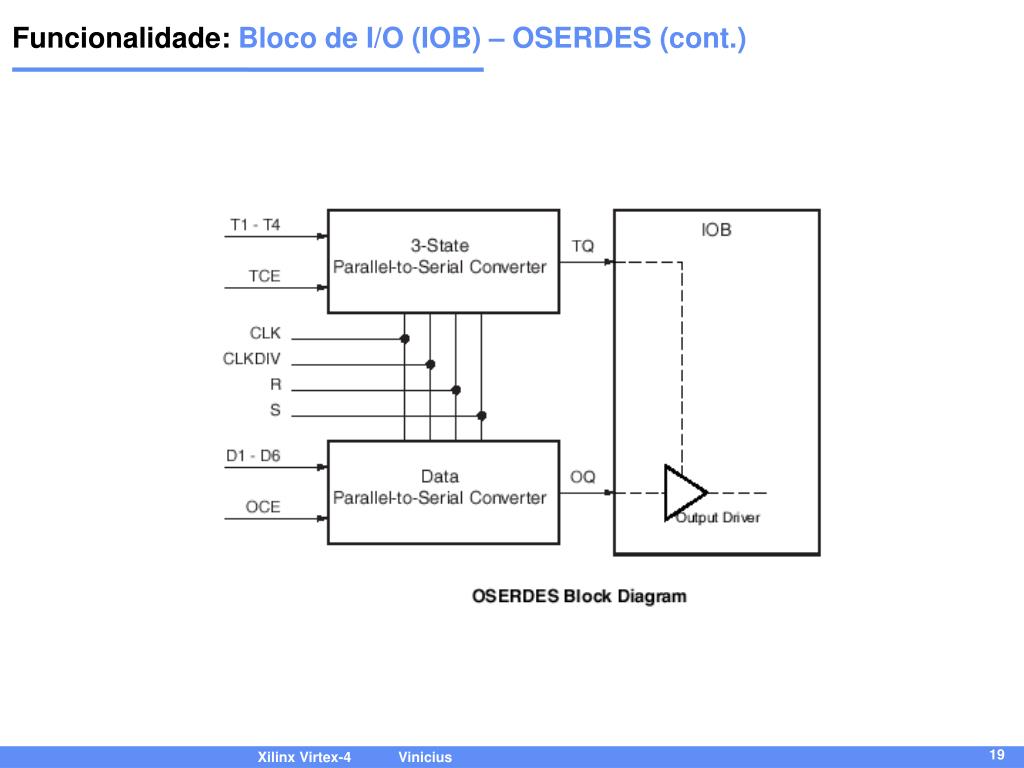 Funcionalidade: Bloco de I/O (IOB) – OSERDES (cont.)

T1 - T4
TCE
3-State
Parallel-to-Serial Converter
TQ
IOB
CLK
CLKDIV
R
S
D1 - D6
OCE
Data
Parallel-to-Serial Converter
OQ
Output Driver

OSERDES Block Diagram

Xilinx Virtex-4 Vinicius 19